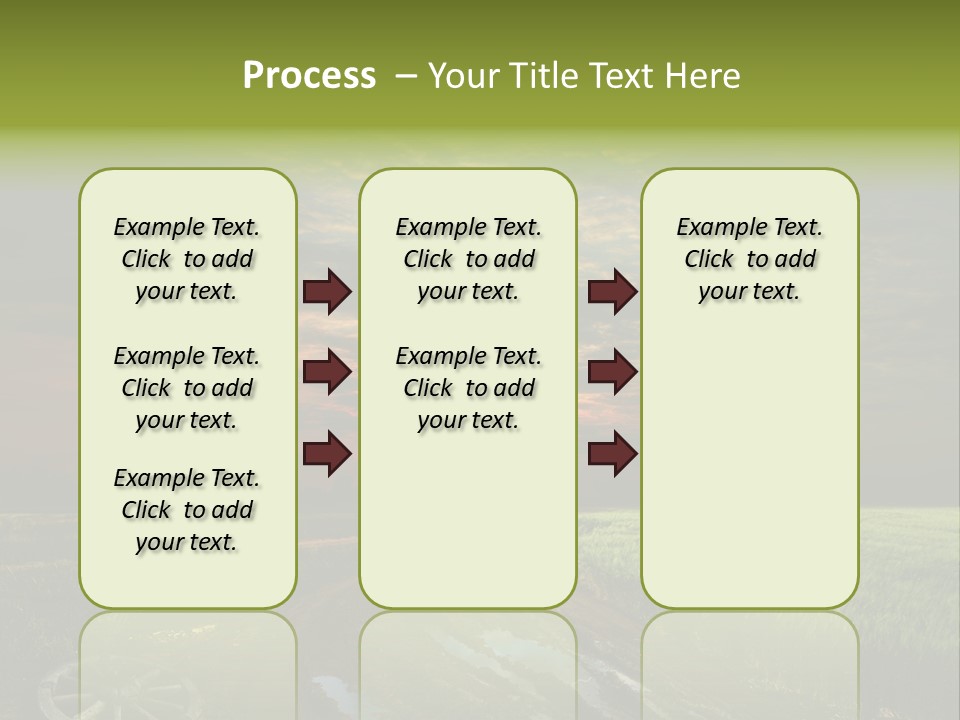 Process – Your Title Text Here

Example Text. Click to add your text.

Example Text. Click to add your text.

Example Text. Click to add your text.

Example Text. Click to add your text.

Example Text. Click to add your text.

Example Text. Click to add your text.